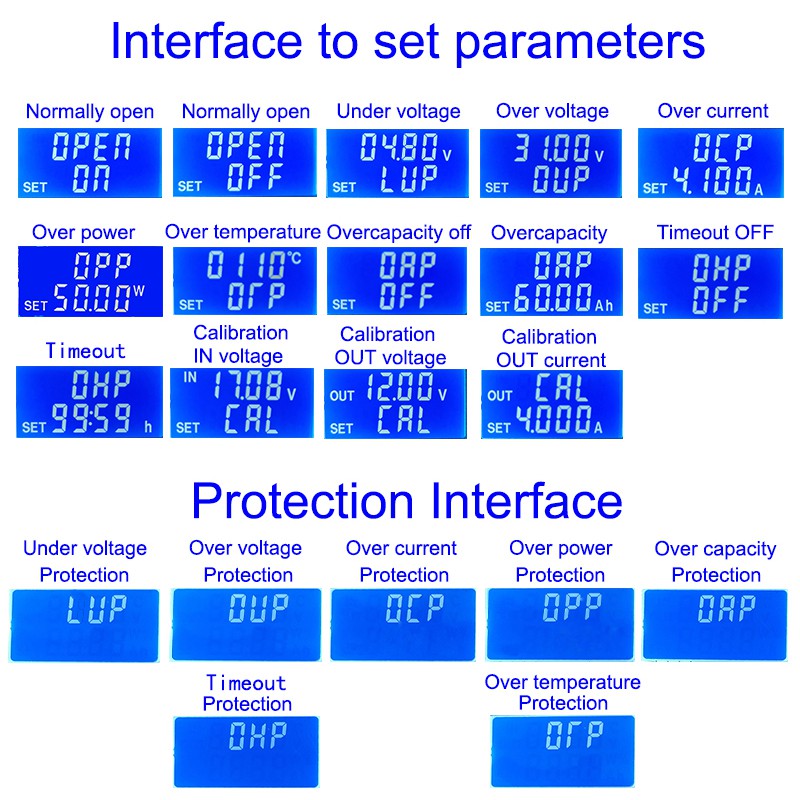 Interface to set parameters

Normally open
OPEN
SET ON

Normally open
OPEN
SET OFF

Under voltage
04.80 V
SET LUP

Over voltage
31.00 V
SET OUP

Over current
OCP
SET 4.100 A

Over power
OPP
SET 50.00 W

Over temperature
0110 °C
SET OTP

Overcapacity off
OAP
SET OFF

Overcapacity
OAP
SET 60.00 Ah

Timeout OFF
OHP
SET OFF

Timeout
OHP
SET 99:59 h

Calibration IN voltage
IN 17.08 V
SET CAL

Calibration OUT voltage
OUT 12.00 V
SET CAL

Calibration OUT current
OUT CAL
SET 4.000 A

Protection Interface

Under voltage Protection
LUP

Over voltage Protection
OUP

Over current Protection
OCP

Over power Protection
OPP

Over capacity Protection
OAP

Timeout Protection
OHP

Over temperature Protection
OTP